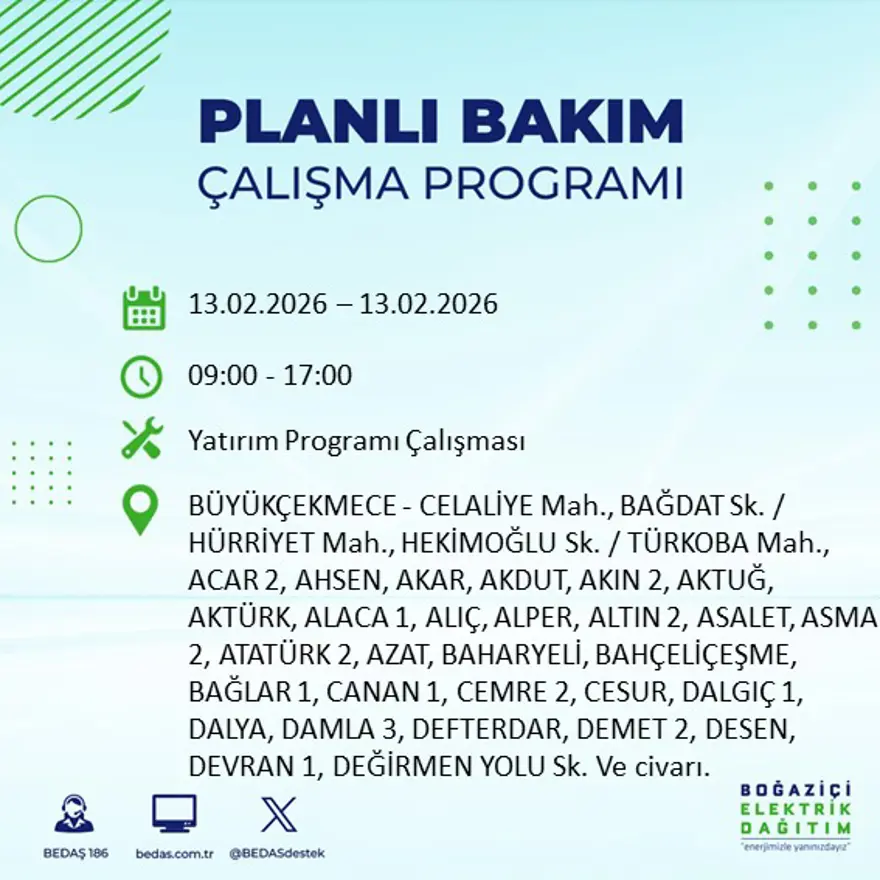 PLANLI BAKIM
ÇALIŞMA PROGRAMI

13.02.2026 – 13.02.2026

09:00 - 17:00

Yatırım Programı Çalışması

BÜYÜKÇEKMECE - CELALİYE Mah., BAĞDAT Sk. / HÜRRİYET Mah., HEKİMOĞLU Sk. / TÜRKOBA Mah., ACAR 2, AHSEN, AKAR, AKDUT, AKIN 2, AKTUĞ, AKTÜRK, ALACA 1, ALIÇ, ALPER, ALTIN 2, ASALET, ASMA 2, ATATÜRK 2, AZAT, BAHARYELİ, BAHÇELİÇEŞME, BAĞLAR 1, CANAN 1, CEMRE 2, CESUR, DALGIÇ 1, DALYA, DAMLA 3, DEFTERDAR, DEMET 2, DESEN, DEVRAN 1, DEĞİRMEN YOLU Sk. Ve civarı.

BEDAŞ 186
bedas.com.tr
@BEDASdestek

BOĞAZİÇİ
ELEKTRİK
DAĞITIM
"enerjimizle yanınızdayız"